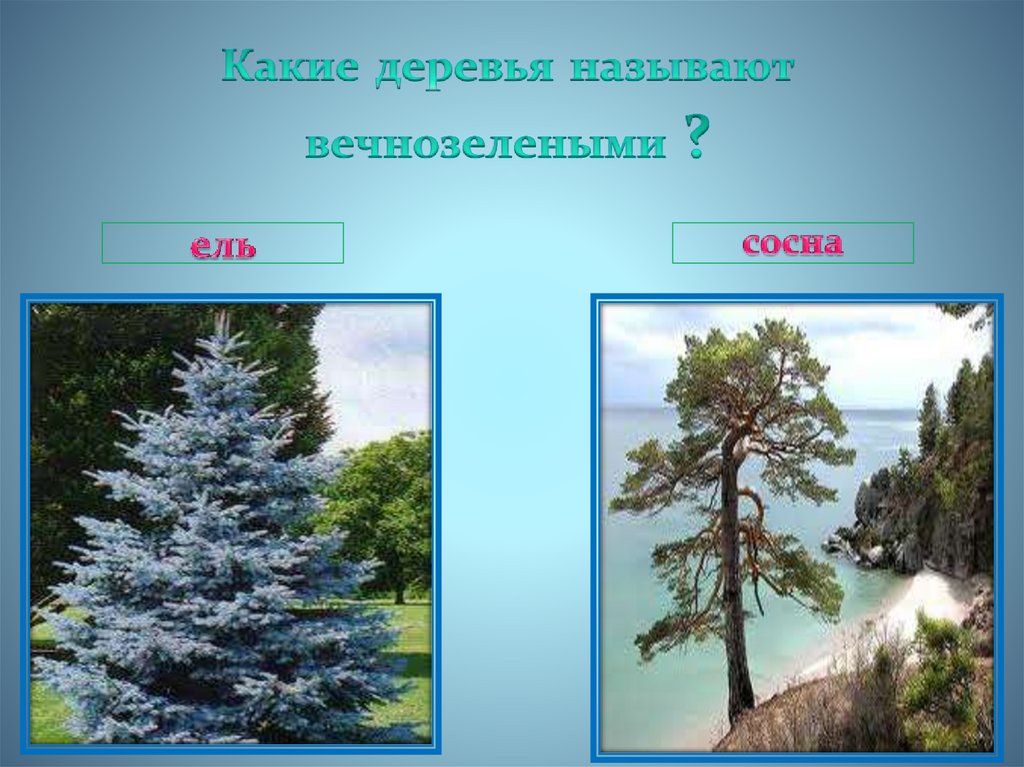 Какие деревья называют вечнозелеными ?

ель

сосна